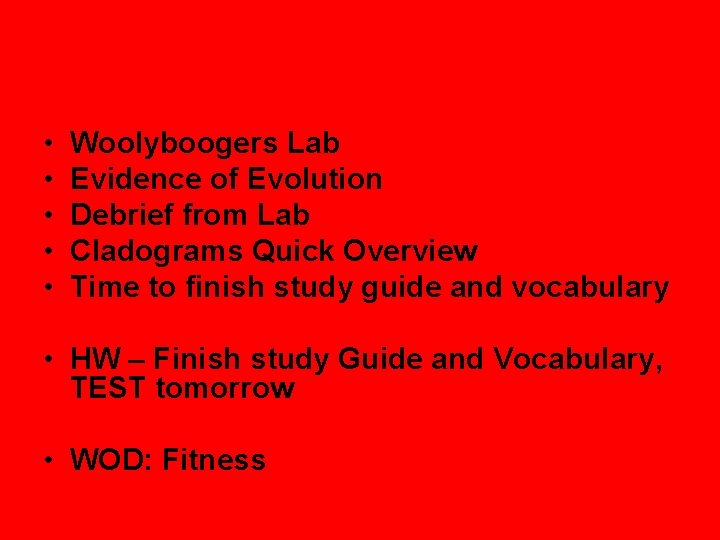 • Woolyboogers Lab
• Evidence of Evolution
• Debrief from Lab
• Cladograms Quick Overview
• Time to finish study guide and vocabulary

• HW – Finish study Guide and Vocabulary, TEST tomorrow

• WOD: Fitness